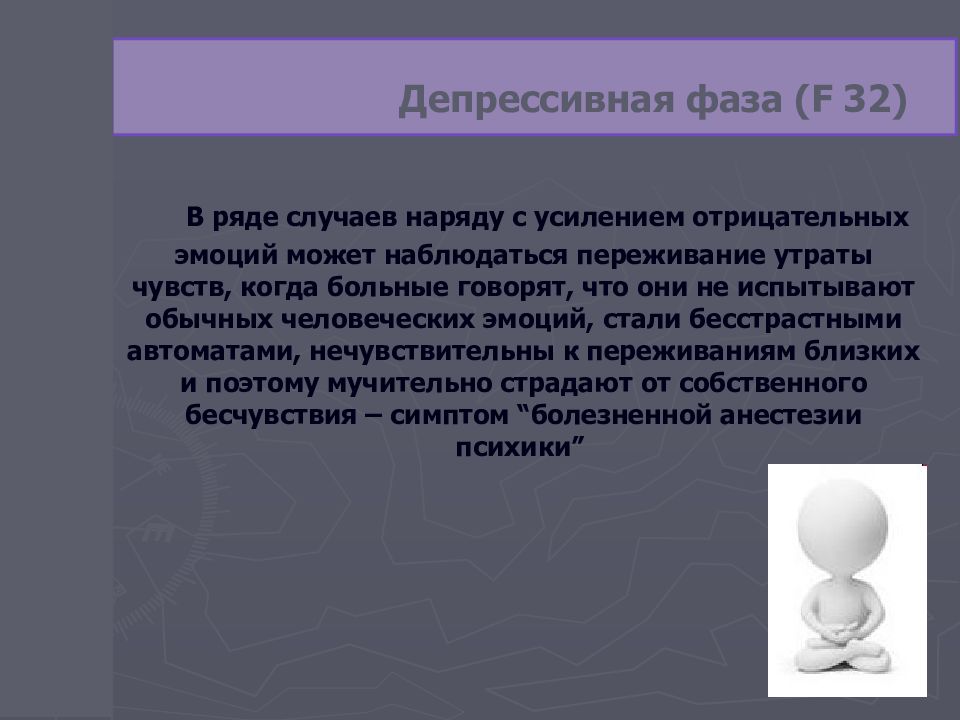 Депрессивная фаза (F 32)

В ряде случаев наряду с усилением отрицательных эмоций может наблюдаться переживание утраты чувств, когда больные говорят, что они не испытывают обычных человеческих эмоций, стали бесстрастными автоматами, нечувствительны к переживаниям близких и поэтому мучительно страдают от собственного бесчувствия – симптом “болезненной анестезии психики”